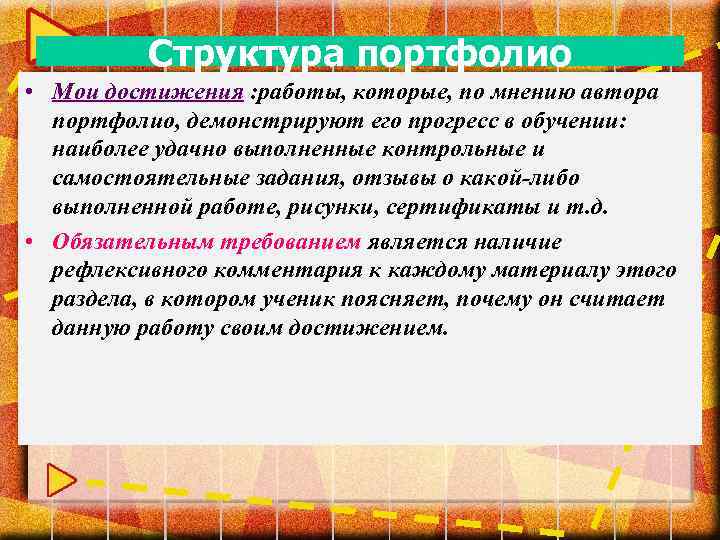 Структура портфолио

• Мои достижения :работы, которые, по мнению автора портфолио, демонстрируют его прогресс в обучении: наиболее удачно выполненные контрольные и самостоятельные задания, отзывы о какой-либо выполненной работе, рисунки, сертификаты и т.д.

• Обязательным требованием является наличие рефлексивного комментария к каждому материалу этого раздела, в котором ученик поясняет, почему он считает данную работу своим достижением.